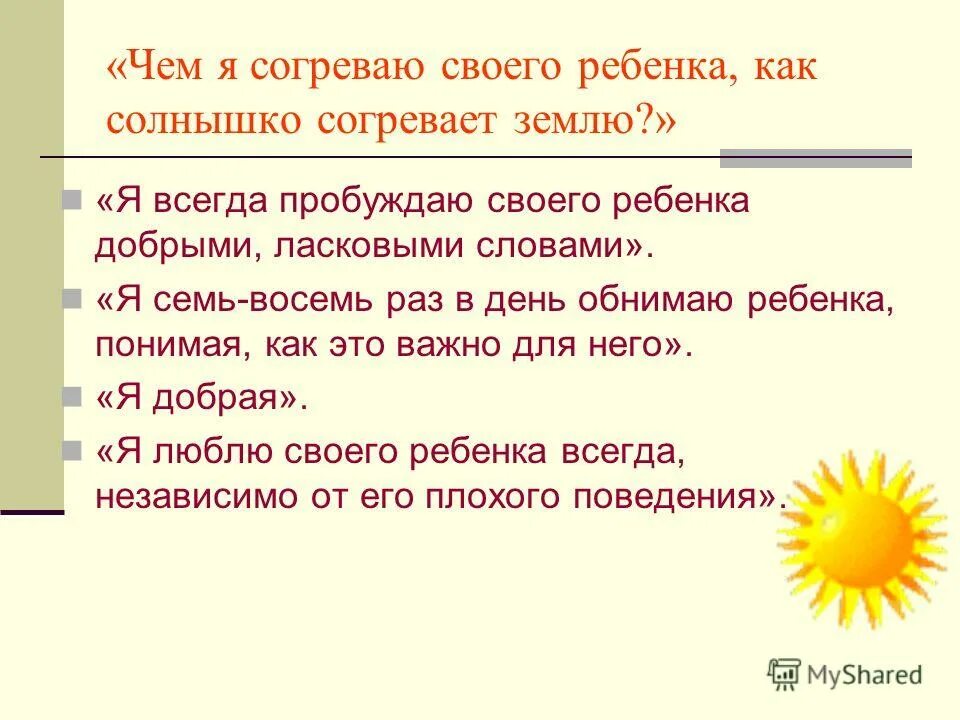 «Чем я согреваю своего ребенка, как солнышко согревает землю?»

«Я всегда пробуждаю своего ребенка добрыми, ласковыми словами».

«Я семь-восемь раз в день обнимаю ребенка, понимая, как это важно для него».

«Я добрая».

«Я люблю своего ребенка всегда, независимо от его плохого поведения».

MyShared